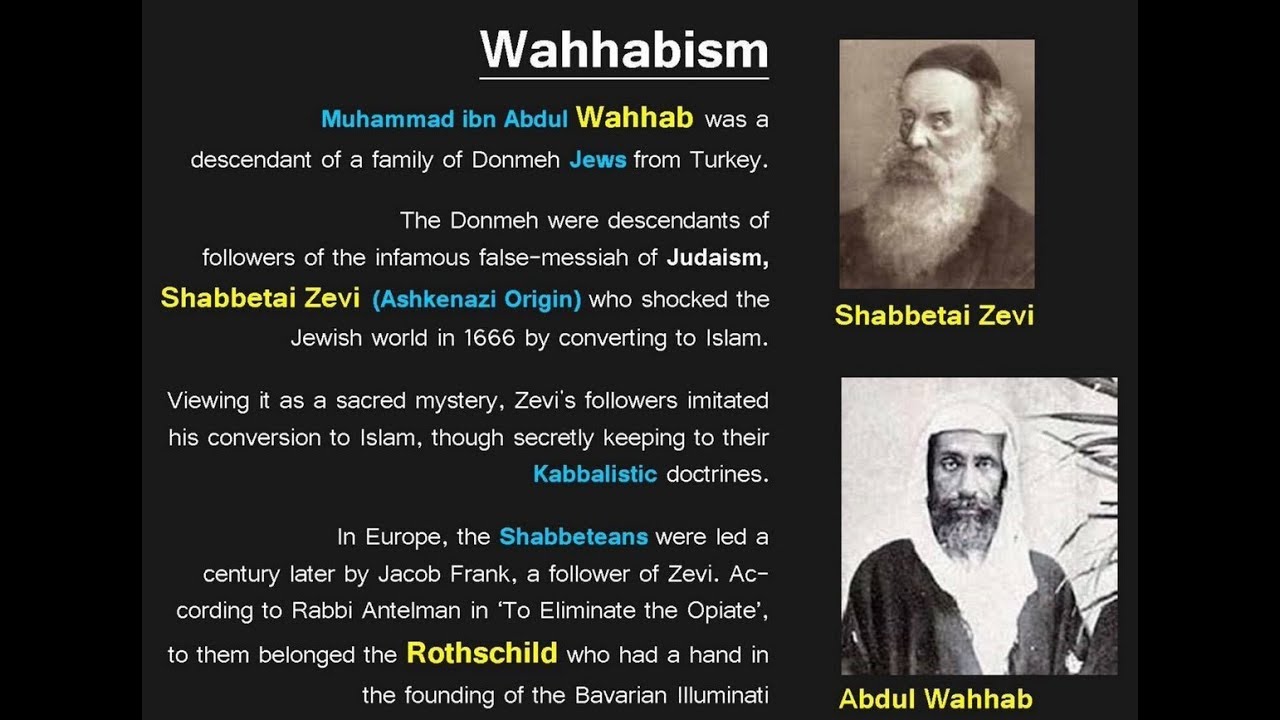 Wahhabism

Muhammad ibn Abdul Wahhab was a descendant of a family of Donmeh Jews from Turkey.

The Donmeh were descendants of followers of the infamous false-messiah of Judaism, Shabbetai Zevi (Ashkenazi Origin) who shocked the Jewish world in 1666 by converting to Islam.

Viewing it as a sacred mystery, Zevi's followers imitated his conversion to Islam, though secretly keeping to their Kabbalistic doctrines.

In Europe, the Shabbeteans were led a century later by Jacob Frank, a follower of Zevi. According to Rabbi Antelman in 'To Eliminate the Opiate', to them belonged the Rothschild who had a hand in the founding of the Bavarian Illuminati

Shabbetai Zevi

Abdul Wahhab